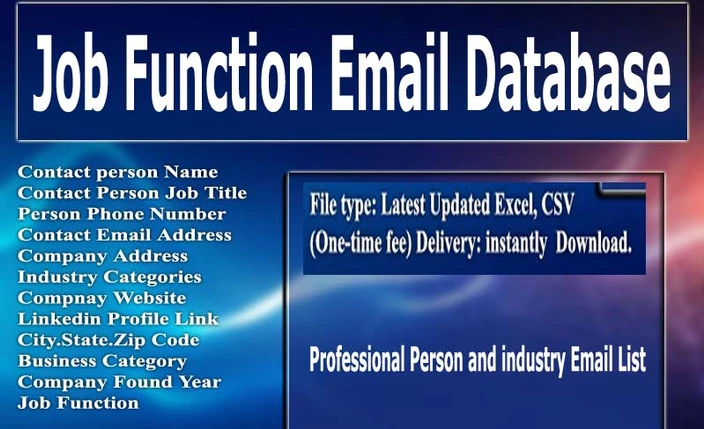 Job Function Email Database

Contact person Name
Contact Person Job Title
Person Phone Number
Contact Email Address
Company Address
Industry Categories
Compnay Website
Linkedin Profile Link
City.State.Zip Code
Business Category
Company Found Year
Job Function

File type: Latest Updated Excel, CSV (One-time fee) Delivery: instantly Download.

Professional Person and industry Email List